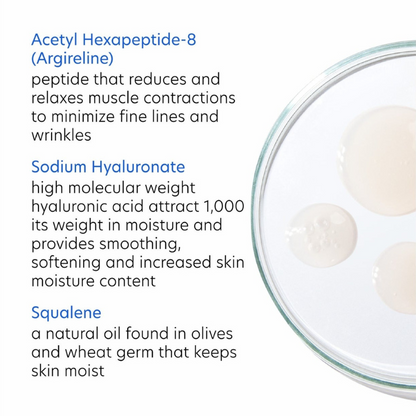 Acetyl Hexapeptide-8 (Argireline)
peptide that reduces and relaxes muscle contractions to minimize fine lines and wrinkles

Sodium Hyaluronate
high molecular weight hyaluronic acid attract 1,000 its weight in moisture and provides smoothing, softening and increased skin moisture content

Squalene
a natural oil found in olives and wheat germ that keeps skin moist